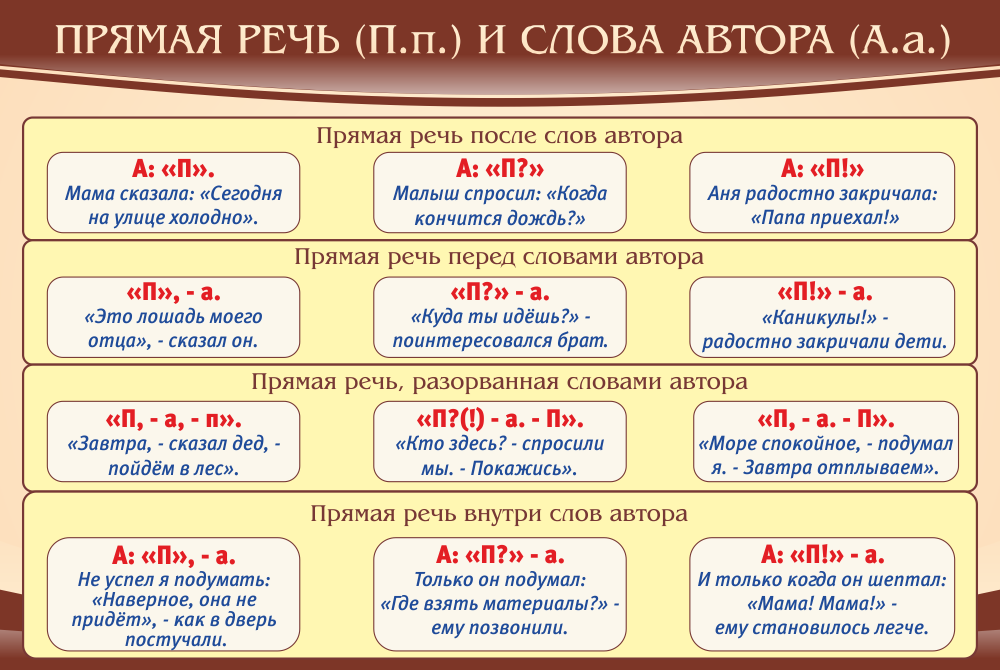 ПРЯМАЯ РЕЧЬ (П.п.) И СЛОВА АВТОРА (А.а.)

Прямая речь после слов автора

А: «П».
Мама сказала: «Сегодня на улице холодно».

А: «П?»
Малыш спросил: «Когда кончится дождь?»

А: «П!»
Аня радостно закричала: «Папа приехал!»

Прямая речь перед словами автора

«П», - а.
«Это лошадь моего отца», - сказал он.

«П?» - а.
«Куда ты идёшь?» - поинтересовался брат.

«П!» - а.
«Каникулы!» - радостно закричали дети.

Прямая речь, разорванная словами автора

«П, - а, - п».
«Завтра, - сказал дед, - пойдём в лес».

«П?(!) - а. - П».
«Кто здесь? - спросили мы. - Покажись».

«П, - а. - П».
«Море спокойное, - подумал я. - Завтра отплываем».

Прямая речь внутри слов автора

А: «П», - а.
Не успел я подумать: «Наверное, она не придёт», - как в дверь постучали.

А: «П?» - а.
Только он подумал: «Где взять материалы?» - ему позвонили.

А: «П!» - а.
И только когда он шептал: «Мама! Мама!» - ему становилось легче.